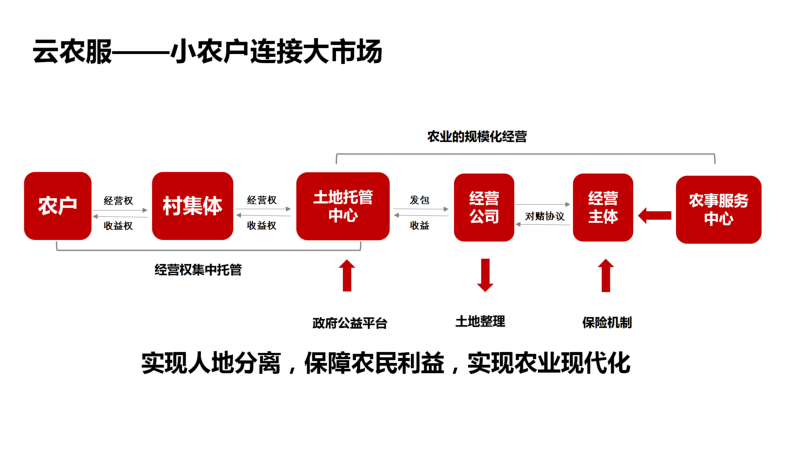 云农服——小农户连接大市场

农业的规模化经营

农户

经营权

收益权

村集体

经营权

收益权

土地托管中心

发包

收益

经营公司

对赌协议

经营主体

农事服务中心

经营权集中托管

政府公益平台

土地整理

保险机制

实现人地分离，保障农民利益，实现农业现代化